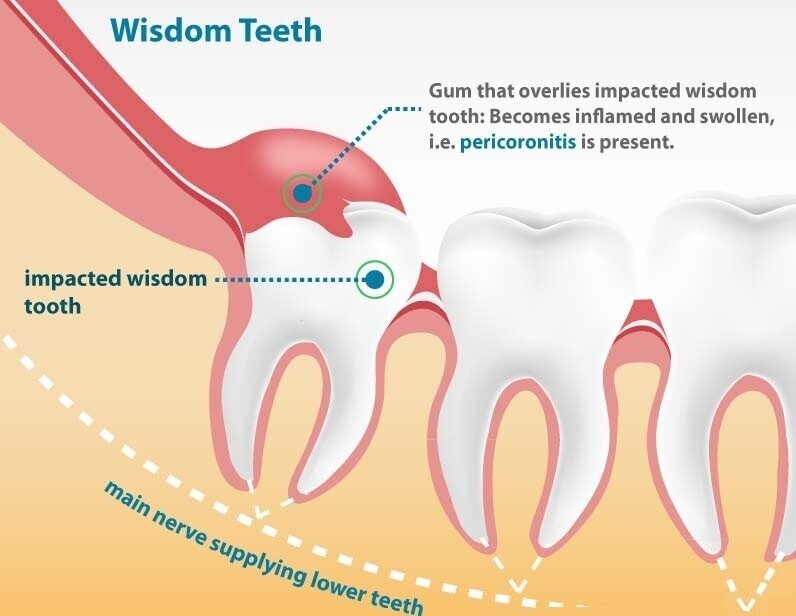 Wisdom Teeth

Gum that overlies impacted wisdom tooth: Becomes inflamed and swollen, i.e. pericoronitis is present.

impacted wisdom tooth

main nerve supplying lower teeth